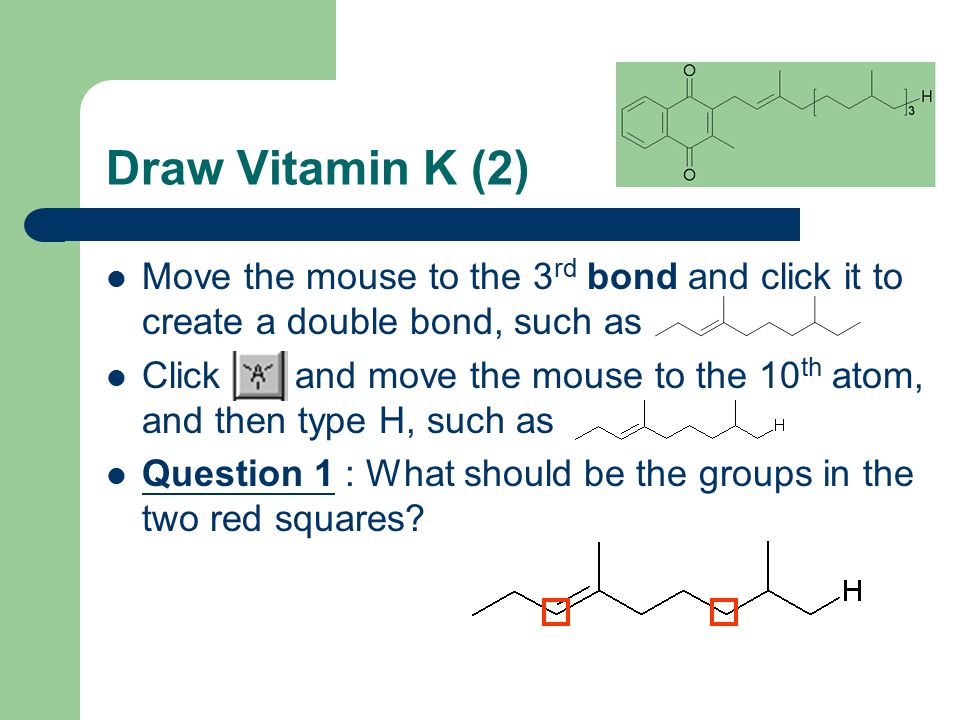 O

O

3

H

Draw Vitamin K (2)

- Move the mouse to the 3$^{rd}$ **bond** and click it to create a double bond, such as
- Click A and move the mouse to the 10$^{th}$ atom, and then type H, such as H
- **Question 1** : What should be the groups in the two red squares?

H